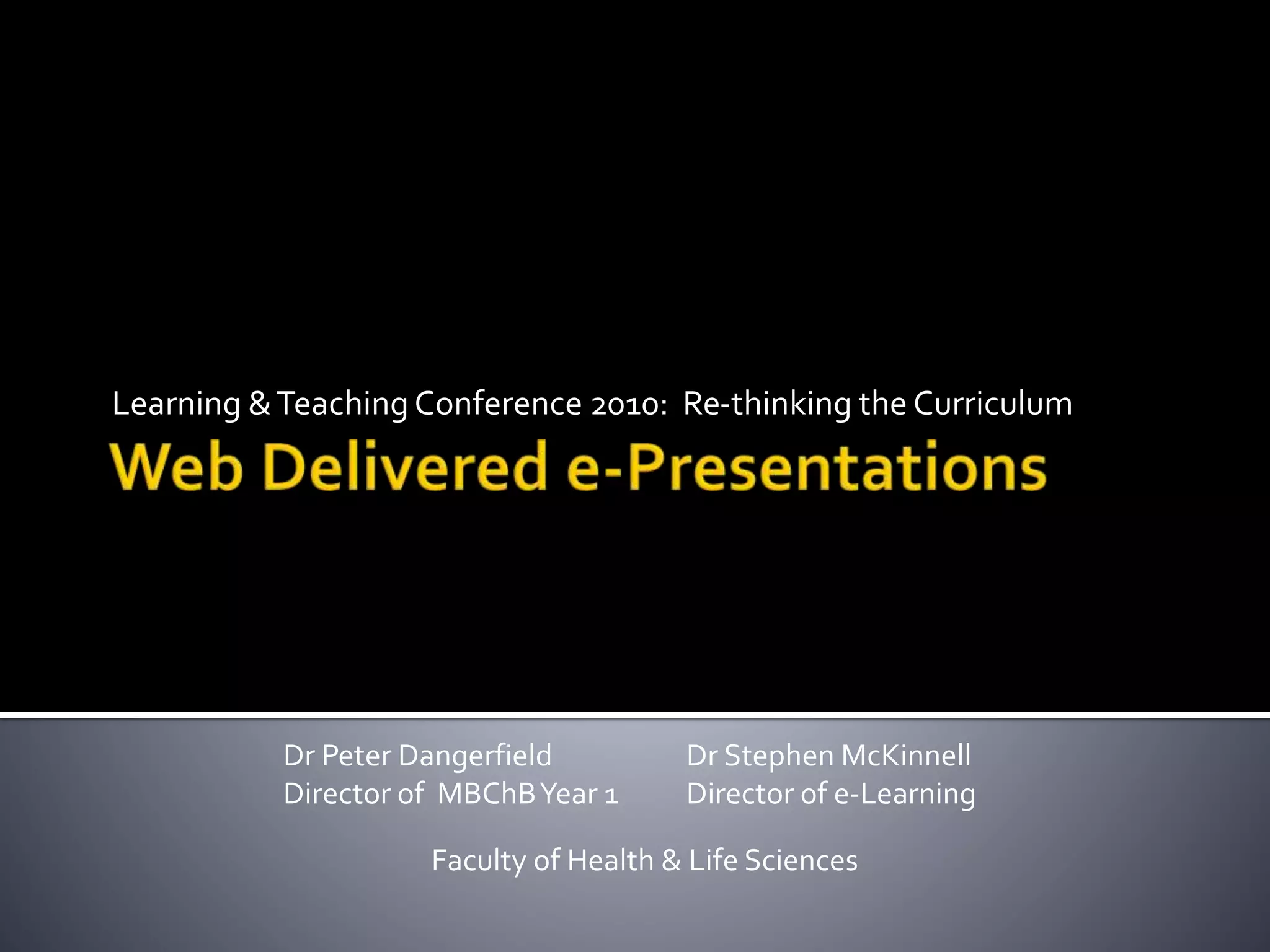 Learning & Teaching Conference 2010: Re-thinking the Curriculum

Web Delivered e-Presentations

Dr Peter Dangerfield
Director of MBChB Year 1

Dr Stephen McKinnell
Director of e-Learning

Faculty of Health & Life Sciences